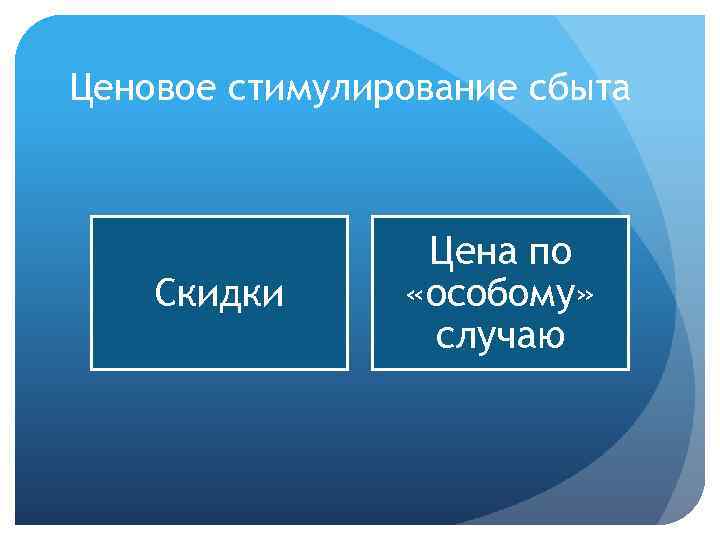 Ценовое стимулирование сбыта

Скидки

Цена по «особому» случаю